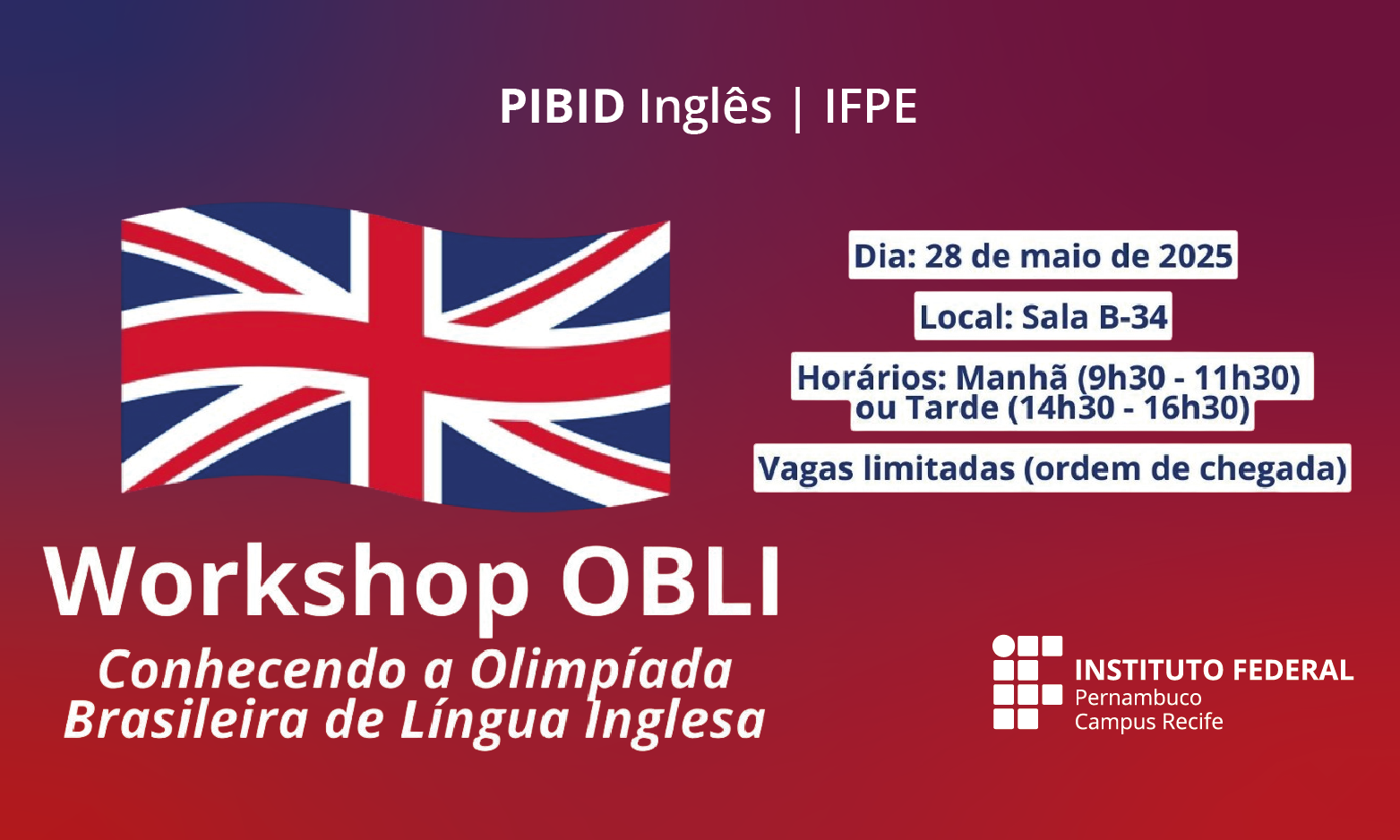 PIBID Inglês | IFPE

Dia: 28 de maio de 2025

Local: Sala B-34

Horários: Manhã (9h30 - 11h30) ou Tarde (14h30 - 16h30)

Vagas limitadas (ordem de chegada)

Workshop OBLI

Conhecendo a Olimpíada Brasileira de Língua Inglesa

INSTITUTO FEDERAL
Pernambuco
Campus Recife